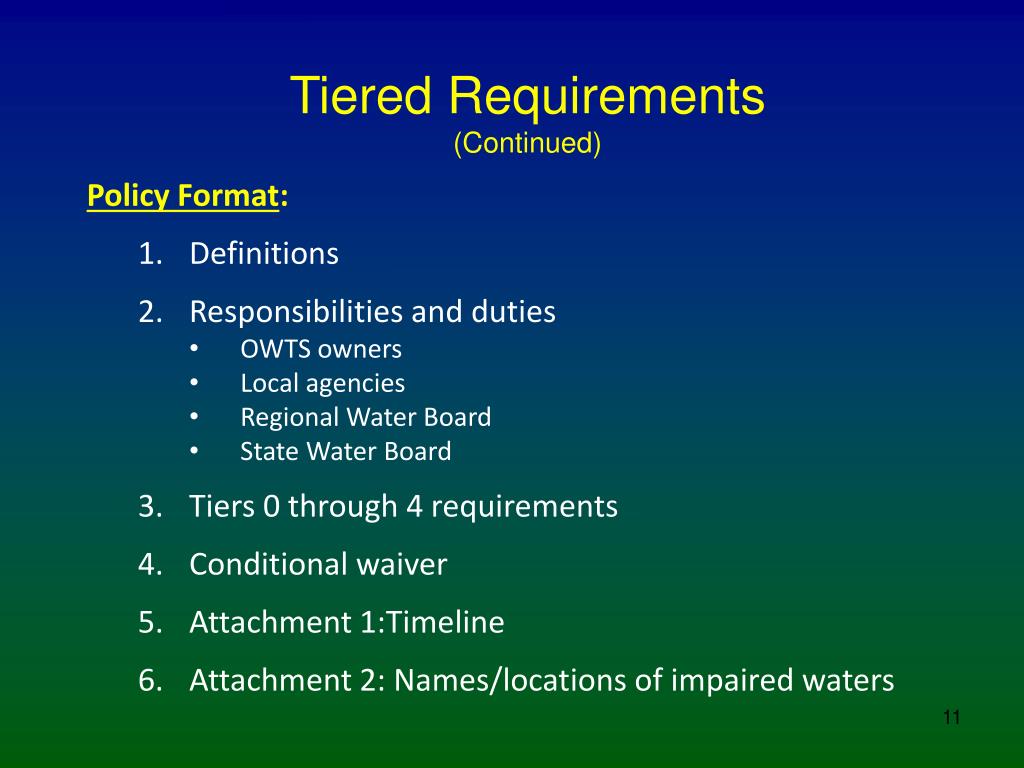 Tiered Requirements
(Continued)

Policy Format:

1. Definitions
2. Responsibilities and duties
• OWTS owners
• Local agencies
• Regional Water Board
• State Water Board
3. Tiers 0 through 4 requirements
4. Conditional waiver
5. Attachment 1:Timeline
6. Attachment 2: Names/locations of impaired waters

11